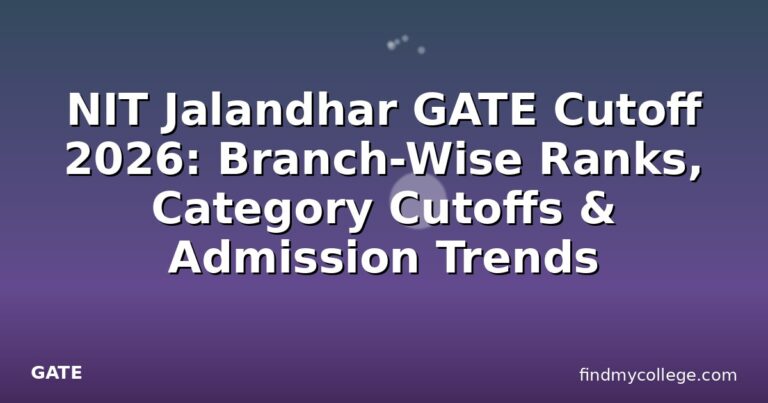 NIT Jalandhar GATE Cutoff 2026: Branch-Wise Ranks, Category Cutoffs & Admission Trends

GATE

findmycollege.com